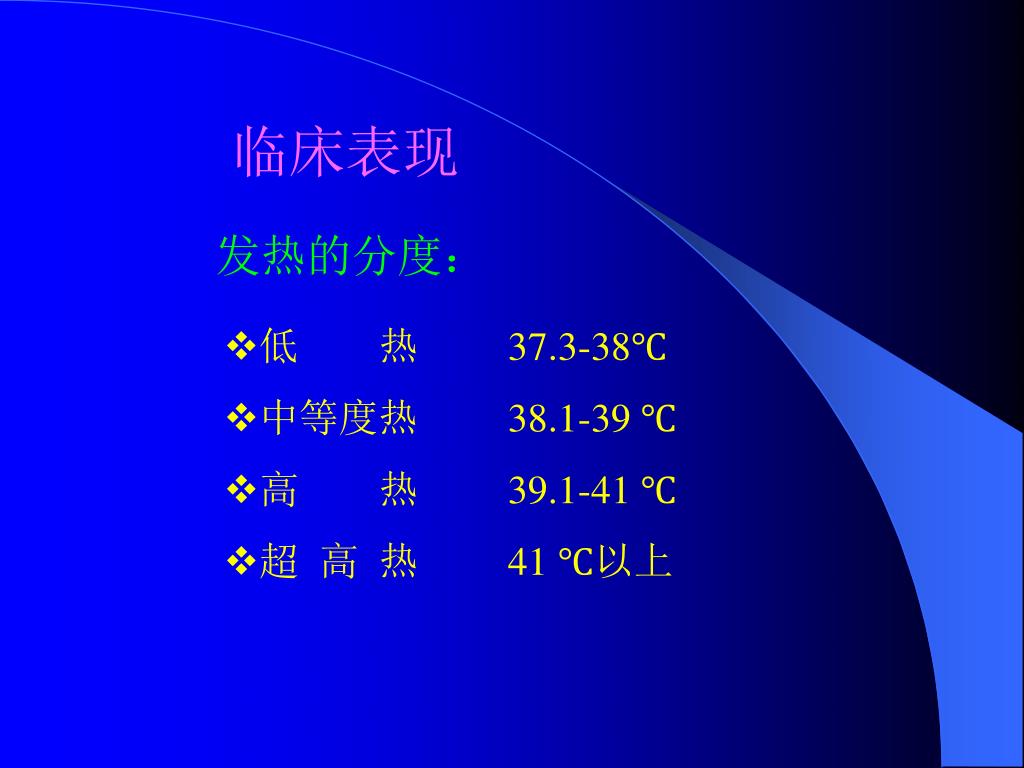 临床表现

发热的分度：

❖低　　热　　37.3-38℃

❖中等度热　　38.1-39 ℃

❖高　　热　　39.1-41 ℃

❖超 高 热　　41 ℃以上